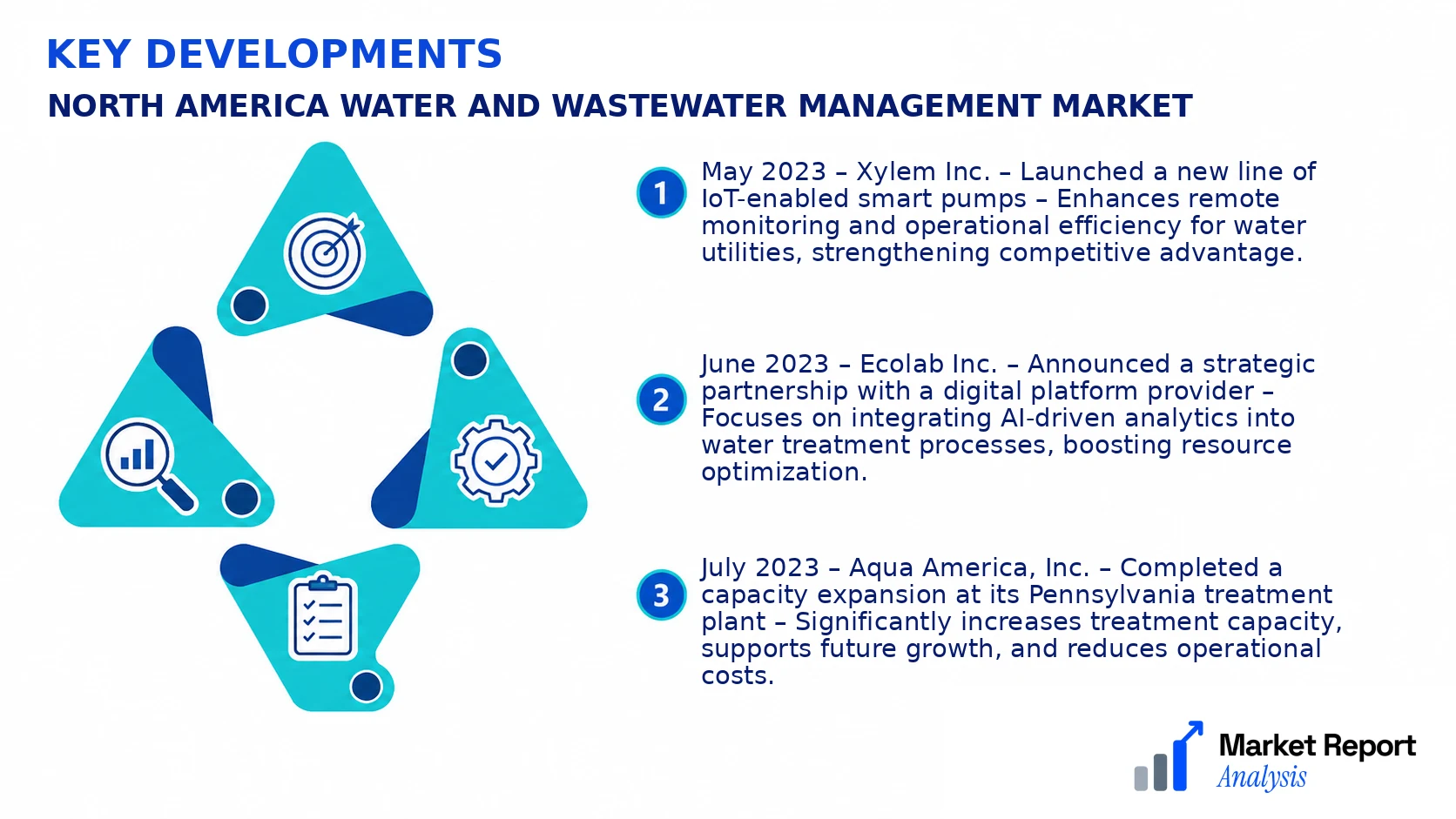 KEY DEVELOPMENTS

NORTH AMERICA WATER AND WASTEWATER MANAGEMENT MARKET

1 May 2023 – Xylem Inc. – Launched a new line of IoT-enabled smart pumps – Enhances remote monitoring and operational efficiency for water utilities, strengthening competitive advantage.

2 June 2023 – Ecolab Inc. – Announced a strategic partnership with a digital platform provider – Focuses on integrating AI-driven analytics into water treatment processes, boosting resource optimization.

3 July 2023 – Aqua America, Inc. – Completed a capacity expansion at its Pennsylvania treatment plant – Significantly increases treatment capacity, supports future growth, and reduces operational costs.

Market Report Analysis